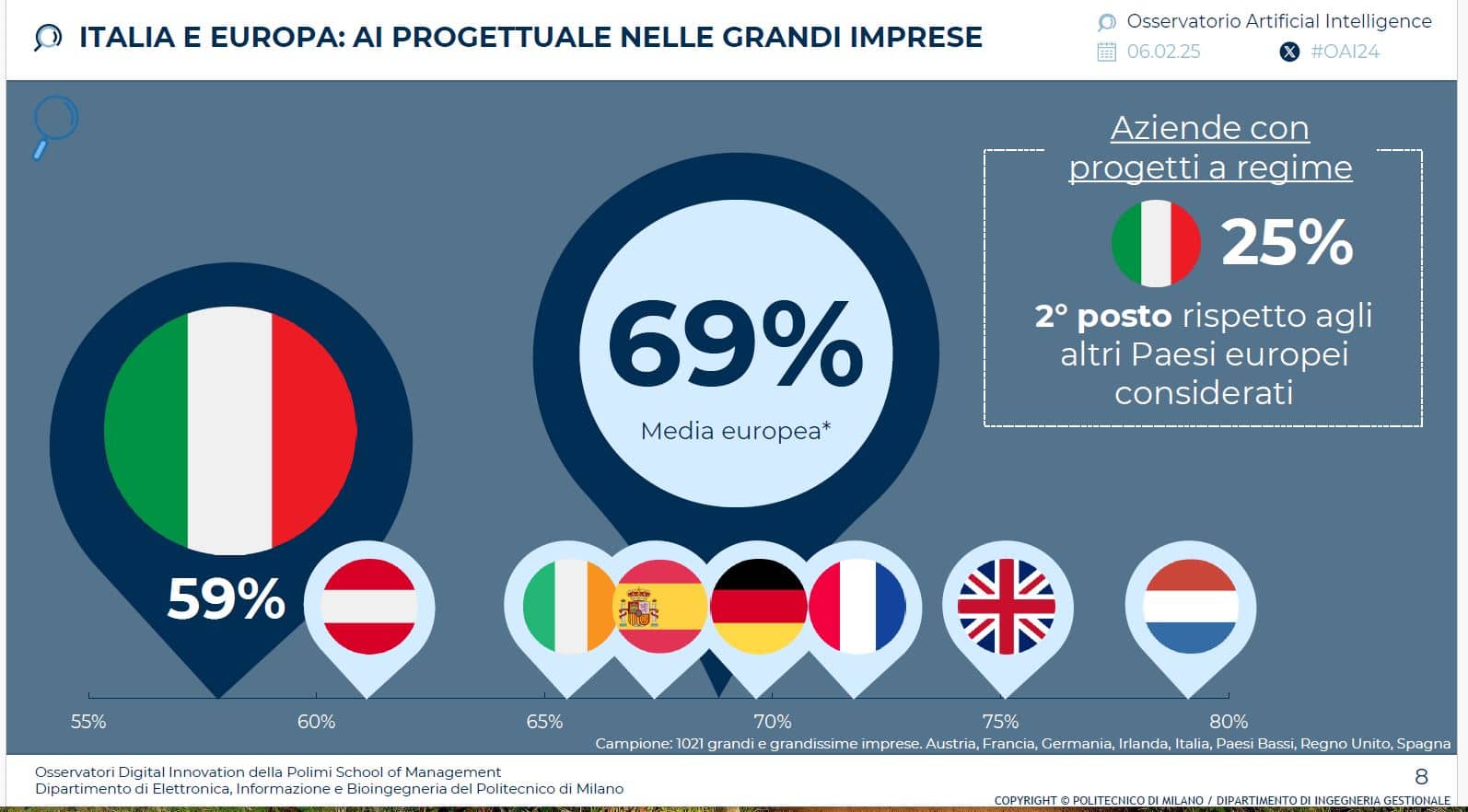 ITALIA E EUROPA: AI PROGETTUALE NELLE GRANDI IMPRESE

Osservatorio Artificial Intelligence
06.02.25
#OAI24

Aziende con progetti a regime

25%

2° posto rispetto agli altri Paesi europei considerati

69%
Media europea*

59%

55%
60%
65%
70%
75%
80%

Campione: 1021 grandi e grandissime imprese. Austria, Francia, Germania, Irlanda, Italia, Paesi Bassi, Regno Unito, Spagna

Osservatori Digital Innovation della Polimi School of Management
Dipartimento di Elettronica, Informazione e Bioingegneria del Politecnico di Milano

8

COPYRIGHT © POLITECNICO DI MILANO / DIPARTIMENTO DI INGEGNERIA GESTIONALE